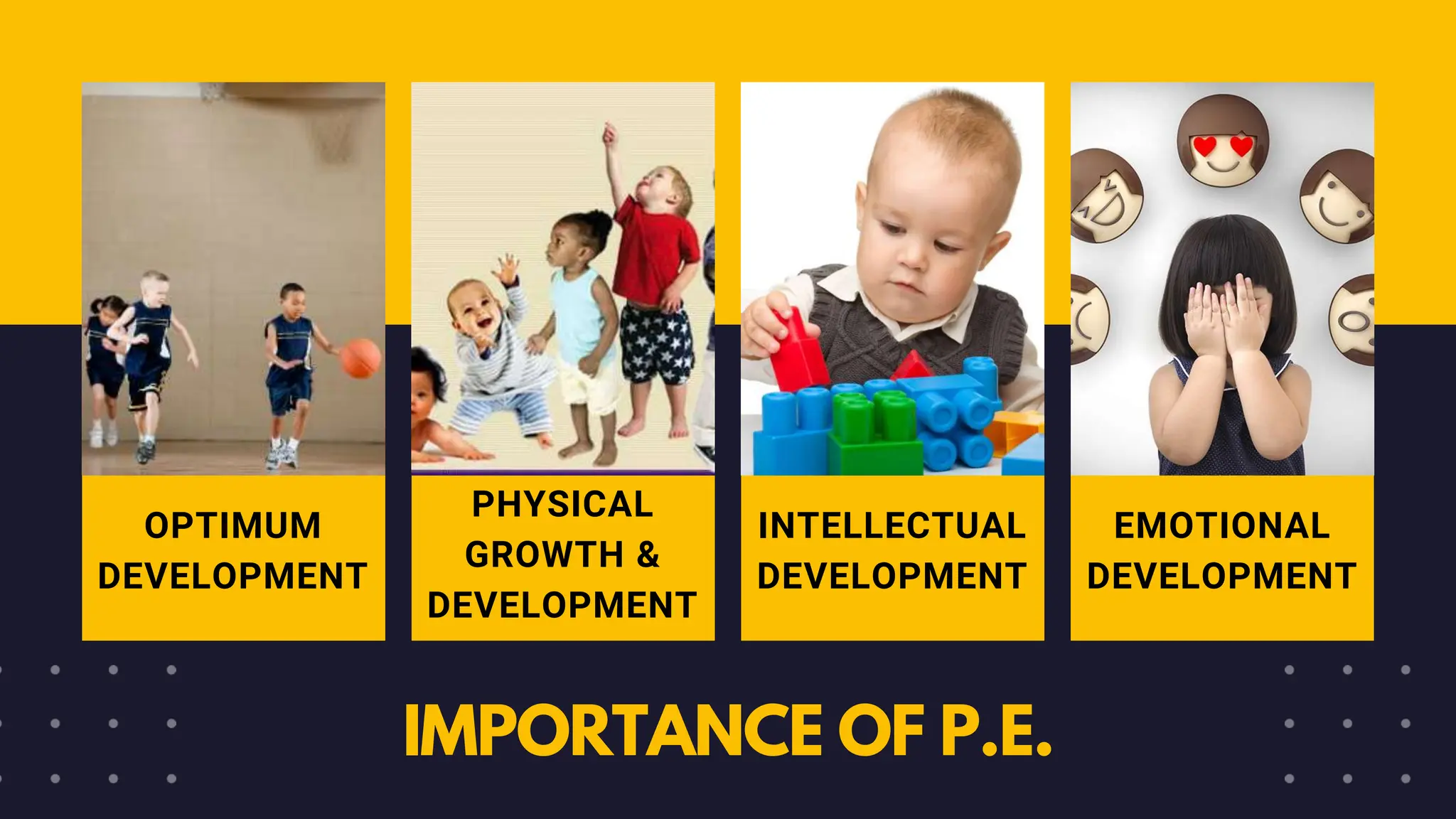 OPTIMUM DEVELOPMENT

PHYSICAL GROWTH & DEVELOPMENT

INTELLECTUAL DEVELOPMENT

EMOTIONAL DEVELOPMENT

IMPORTANCE OF P.E.